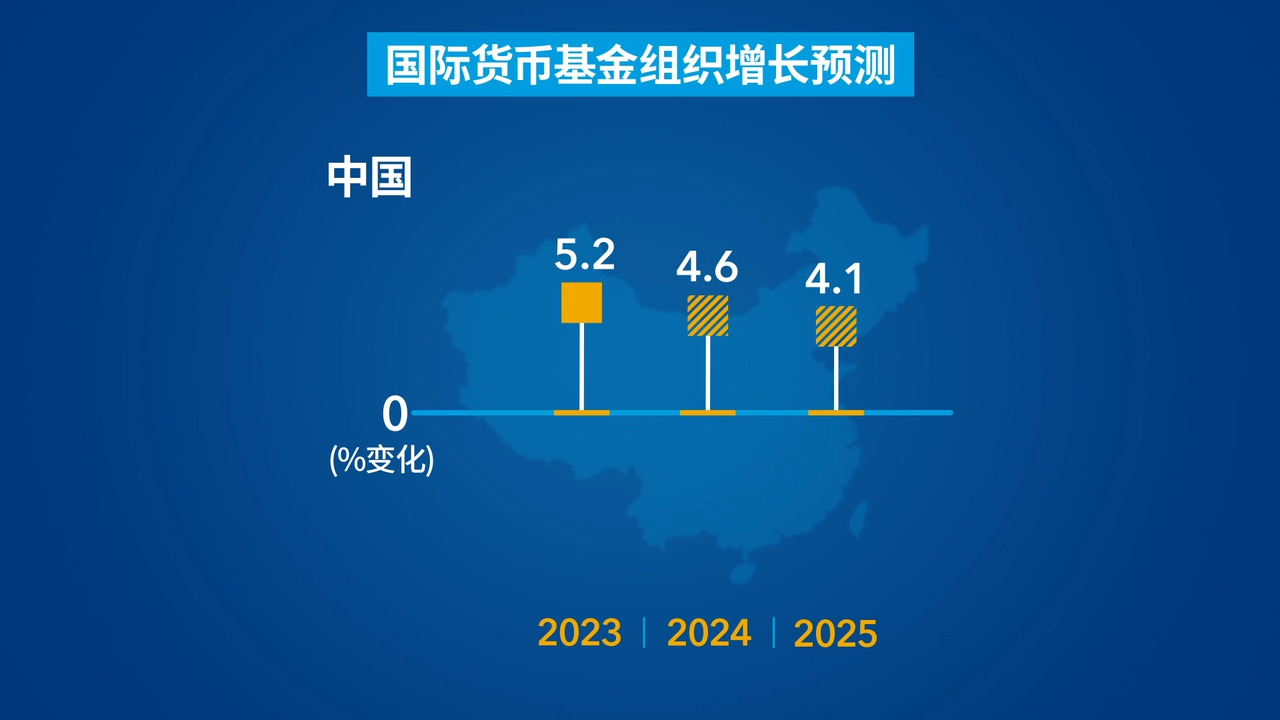 国际货币基金组织增长预测

中国

5.2
4.6
4.1

0
(%变化)

2023 | 2024 | 2025